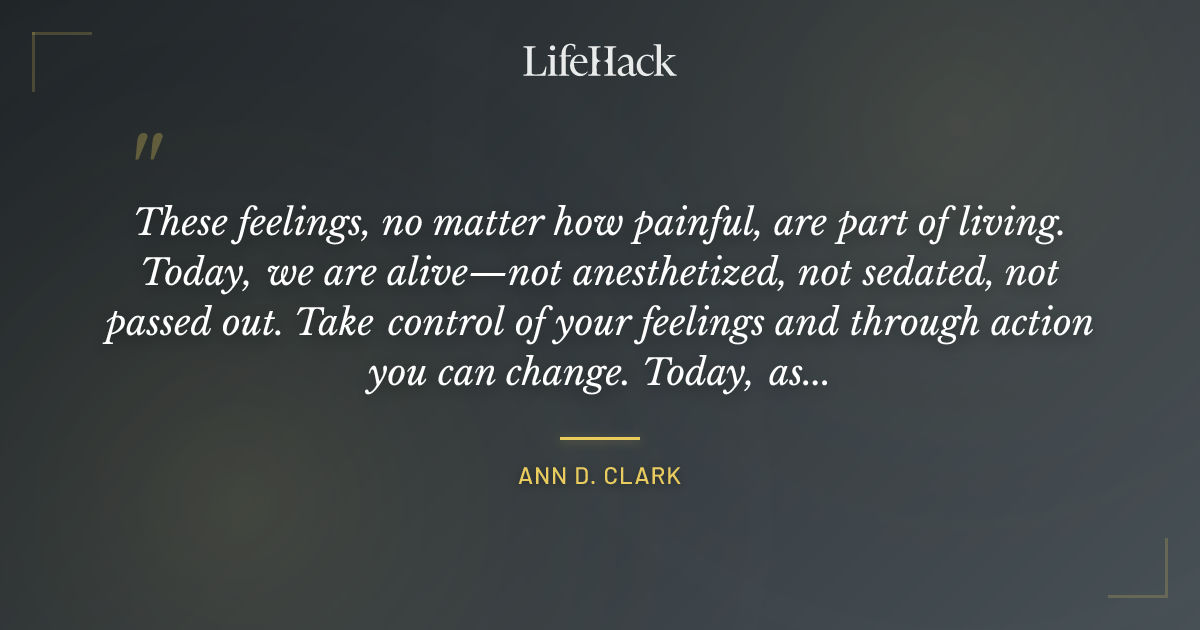 LifeHack

"

These feelings, no matter how painful, are part of living. Today, we are alive—not anesthetized, not sedated, not passed out. Take control of your feelings and through action you can change. Today, as...

ANN D. CLARK